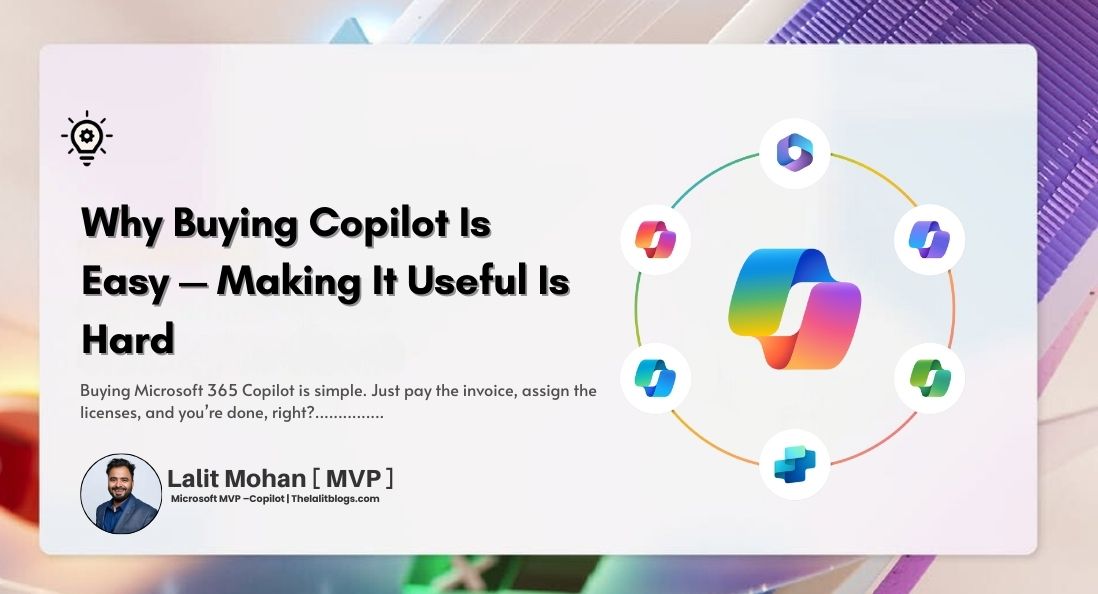 Why Buying Copilot Is Easy — Making It Useful Is Hard

Buying Microsoft 365 Copilot is simple. Just pay the invoice, assign the licenses, and you're done, right?...............

Lalit Mohan [ MVP ]
Microsoft MVP –Copilot | Thelalitblogs.com